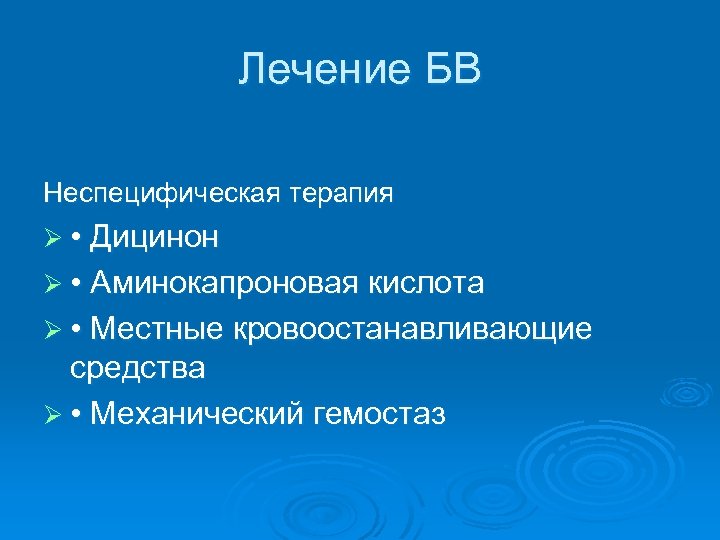 Лечение БВ

Неспецифическая терапия

➢ • Дицинон

➢ • Аминокапроновая кислота

➢ • Местные кровоостанавливающие средства

➢ • Механический гемостаз